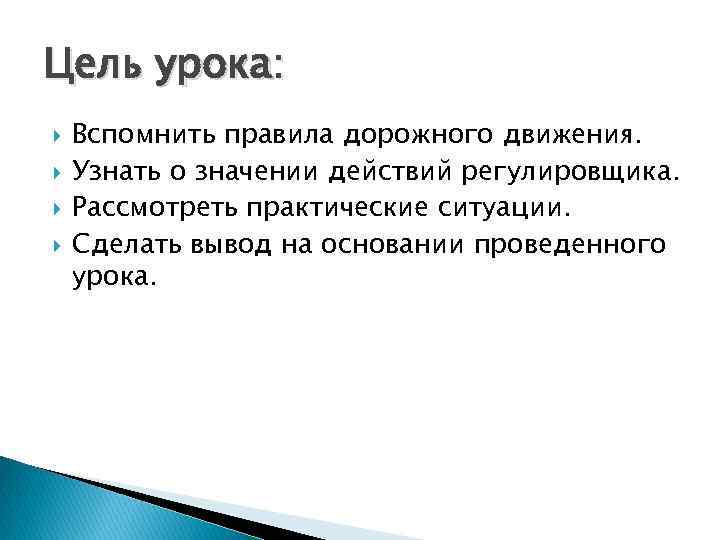 Цель урока:

Вспомнить правила дорожного движения.

Узнать о значении действий регулировщика.

Рассмотреть практические ситуации.

Сделать вывод на основании проведенного урока.